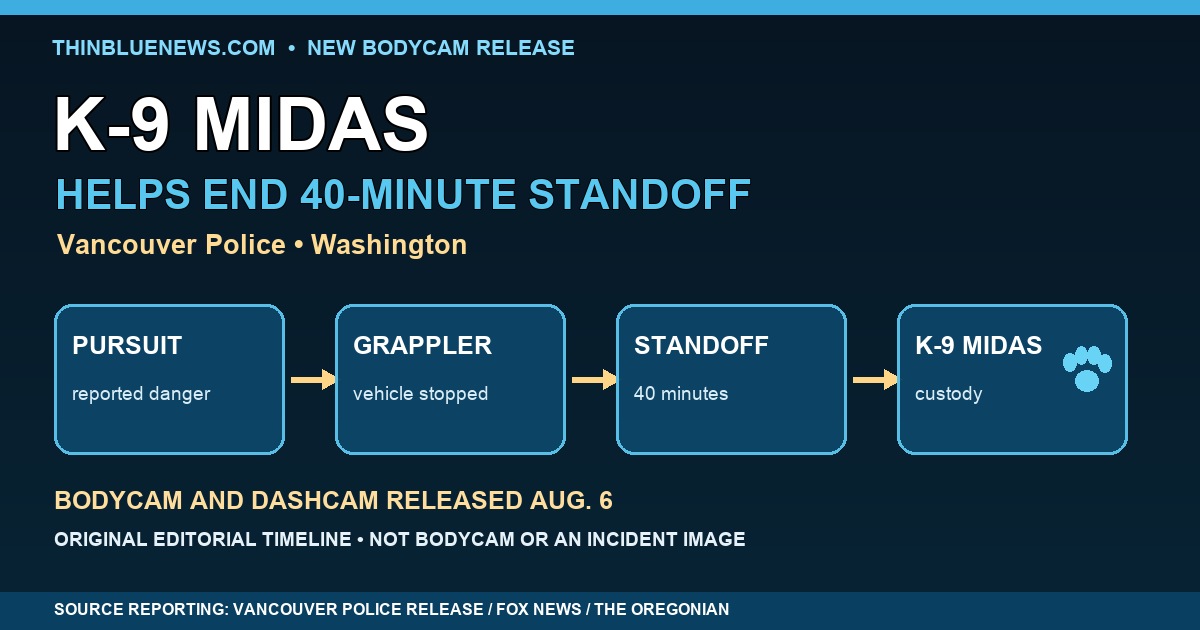 THINBLUENEWS.COM • NEW BODYCAM RELEASE

K-9 MIDAS

HELPS END 40-MINUTE STANDOFF

Vancouver Police • Washington

PURSUIT
reported danger

GRAPPLER
vehicle stopped

STANDOFF
40 minutes

K-9 MIDAS
custody

BODYCAM AND DASHCAM RELEASED AUG. 6

ORIGINAL EDITORIAL TIMELINE • NOT BODYCAM OR AN INCIDENT IMAGE

SOURCE REPORTING: VANCOUVER POLICE RELEASE / FOX NEWS / THE OREGONIAN